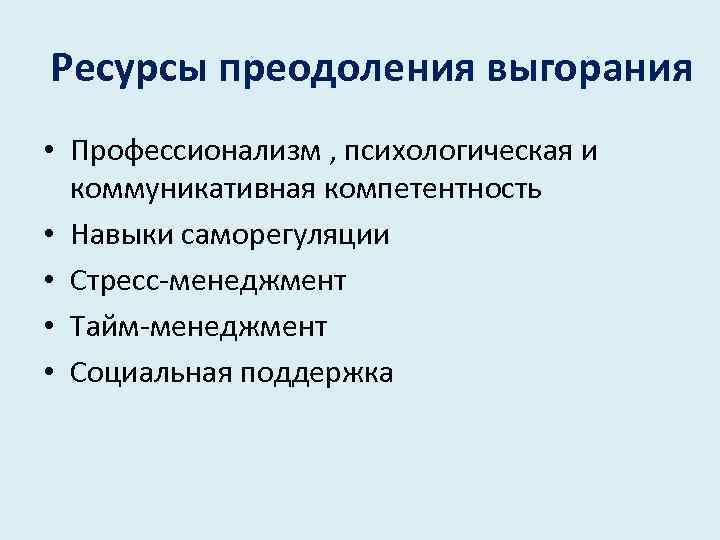 Ресурсы преодоления выгорания

• Профессионализм , психологическая и коммуникативная компетентность
• Навыки саморегуляции
• Стресс-менеджмент
• Тайм-менеджмент
• Социальная поддержка